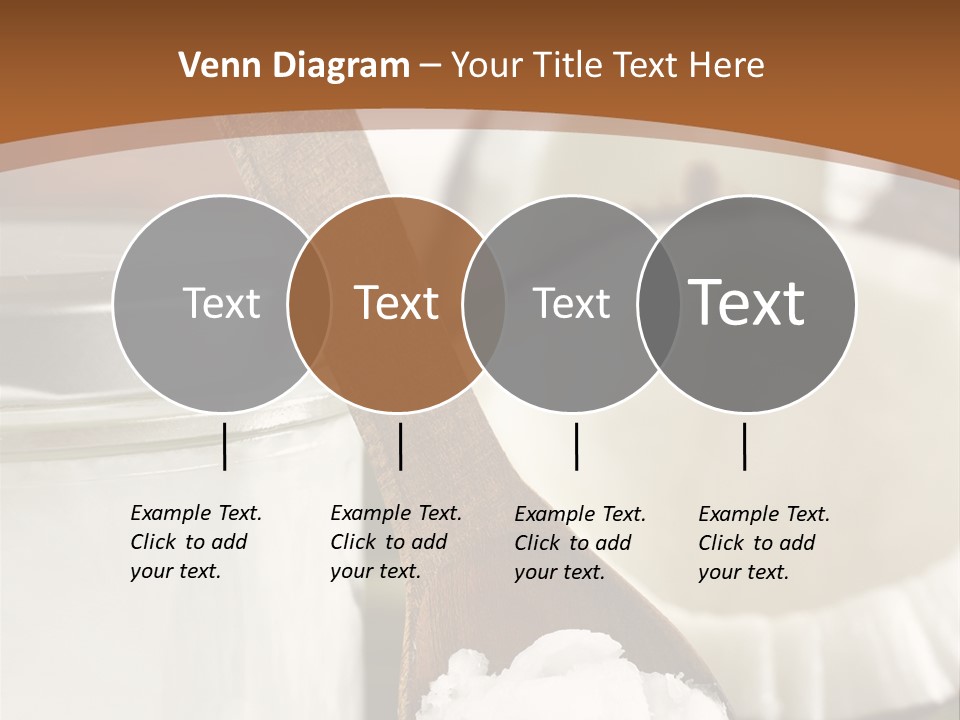 Venn Diagram – Your Title Text Here

Text

Text

Text

Text

Example Text. Click to add your text.

Example Text. Click to add your text.

Example Text. Click to add your text.

Example Text. Click to add your text.